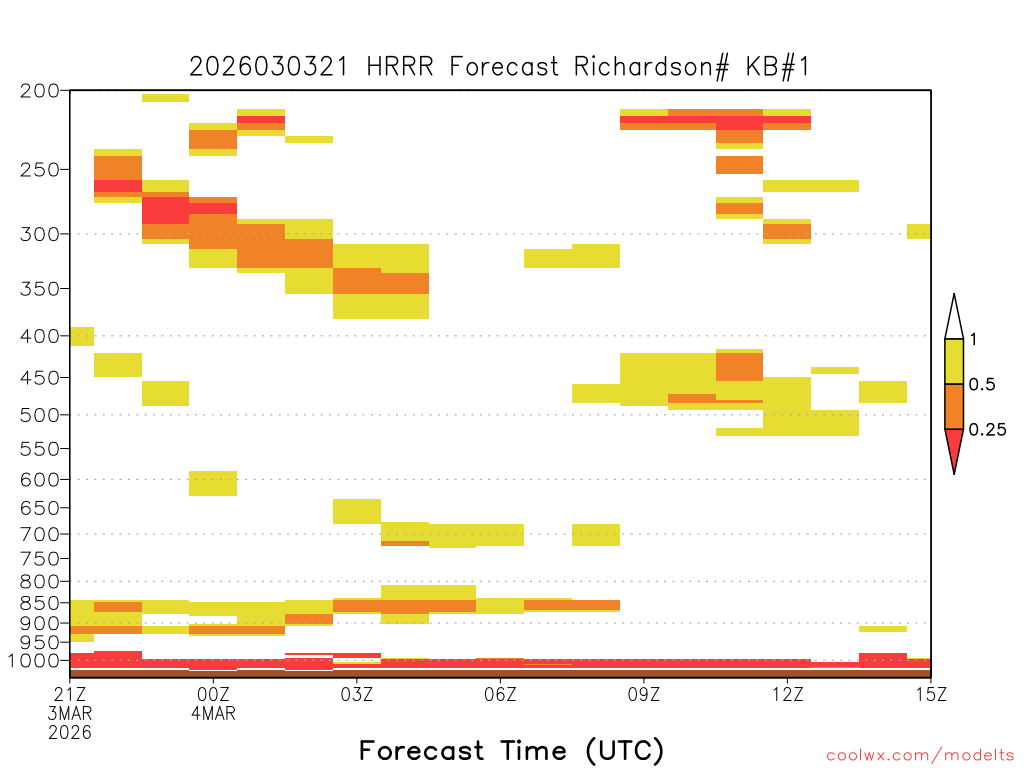 2026030321 HRRR Forecast Richardson# KB#1

200
250
300
350
400
450
500
550
600
650
700
750
800
850
900
950
1000

1
0.5
0.25

21Z 3MAR 2026
00Z 4MAR
03Z
06Z
09Z
12Z
15Z

Forecast Time (UTC)

coolwx.com/modelts